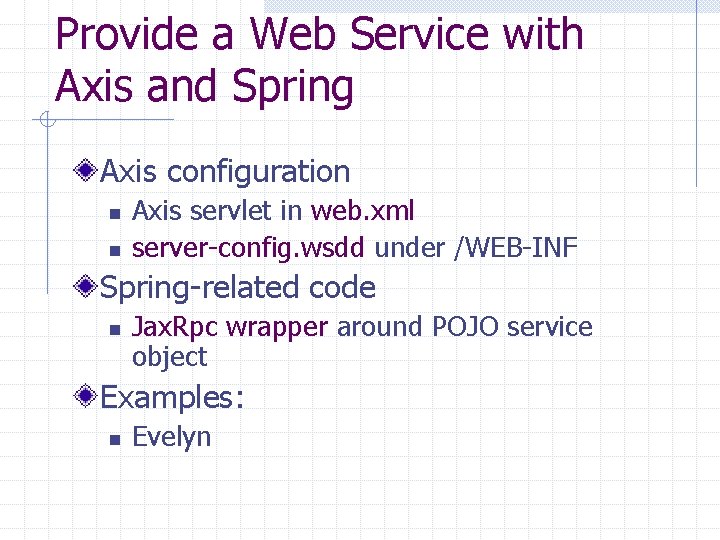 Provide a Web Service with Axis and Spring

Axis configuration
- Axis servlet in web.xml
- server-config.wsdd under /WEB-INF

Spring-related code
- JaxRpc wrapper around POJO service object

Examples:
- Evelyn